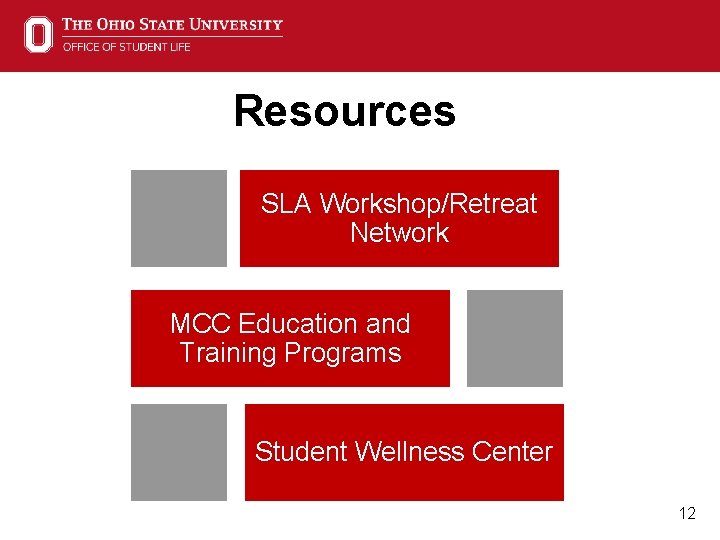 THE OHIO STATE UNIVERSITY
OFFICE OF STUDENT LIFE

Resources

SLA Workshop/Retreat Network

MCC Education and Training Programs

Student Wellness Center

12